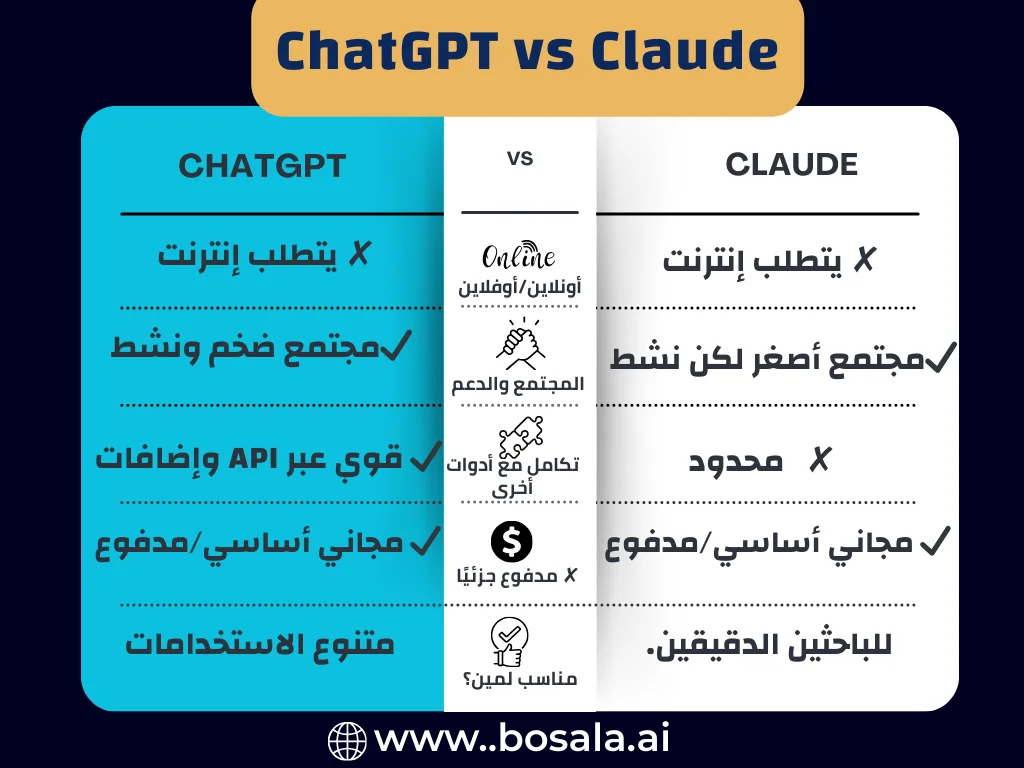 ChatGPT vs Claude

| CHATGPT | VS | CLAUDE |
|---|---|---|
| ✗ يتطلب إنترنت | Online أونلاين/أوفلاين | ✗ يتطلب إنترنت |
| ✓مجتمع ضخم ونشط | المجتمع والدعم | ✓مجتمع أصغر لكن نشط |
| ✓ قوي عبر API وإضافات | تكامل مع أدوات أخرى | ✗ محدود |
| ✓ مجاني أساسي/مدفوع | $ ✗ مدفوع جزئيًا | ✓ مجاني أساسي/مدفوع |
| متنوع الاستخدامات | مناسب لمين؟ | للباحثين الدقيقين. |

www..bosala.ai